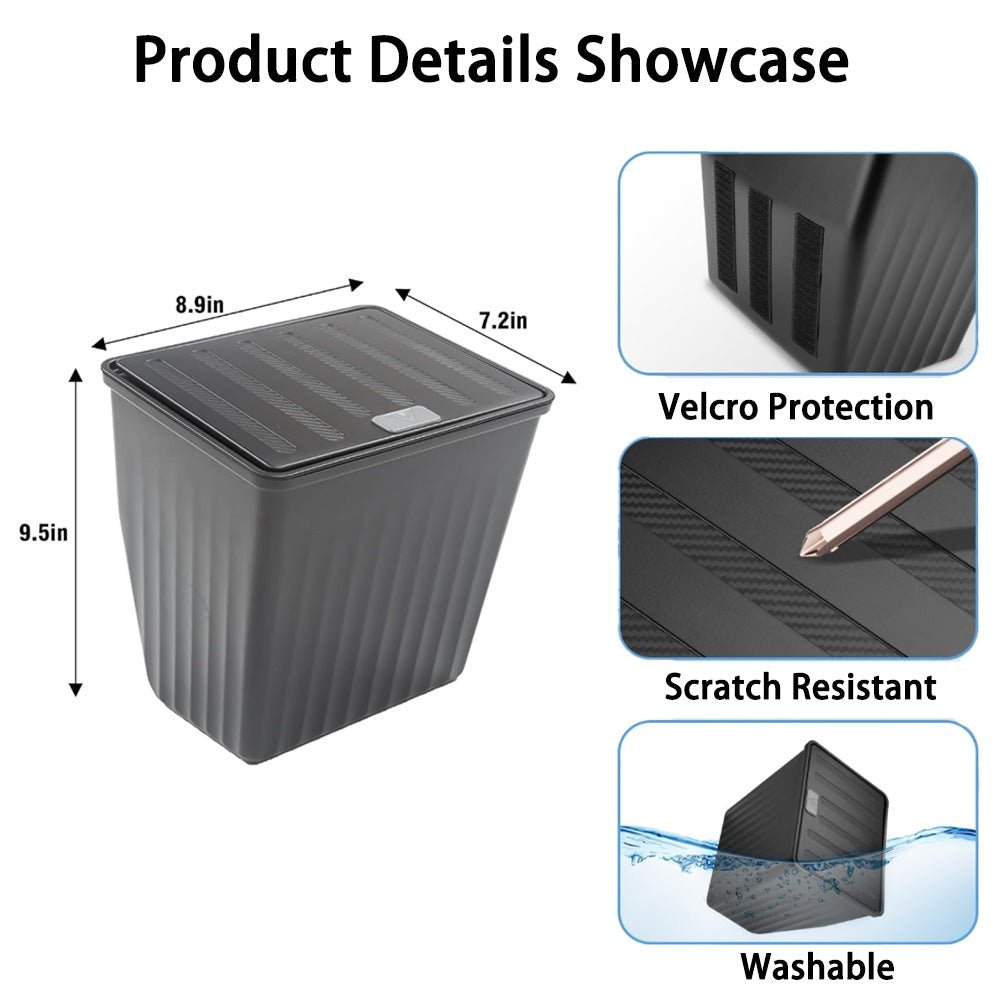 Product Details Showcase

8.9in

7.2in

9.5in

Velcro Protection

Scratch Resistant

Washable